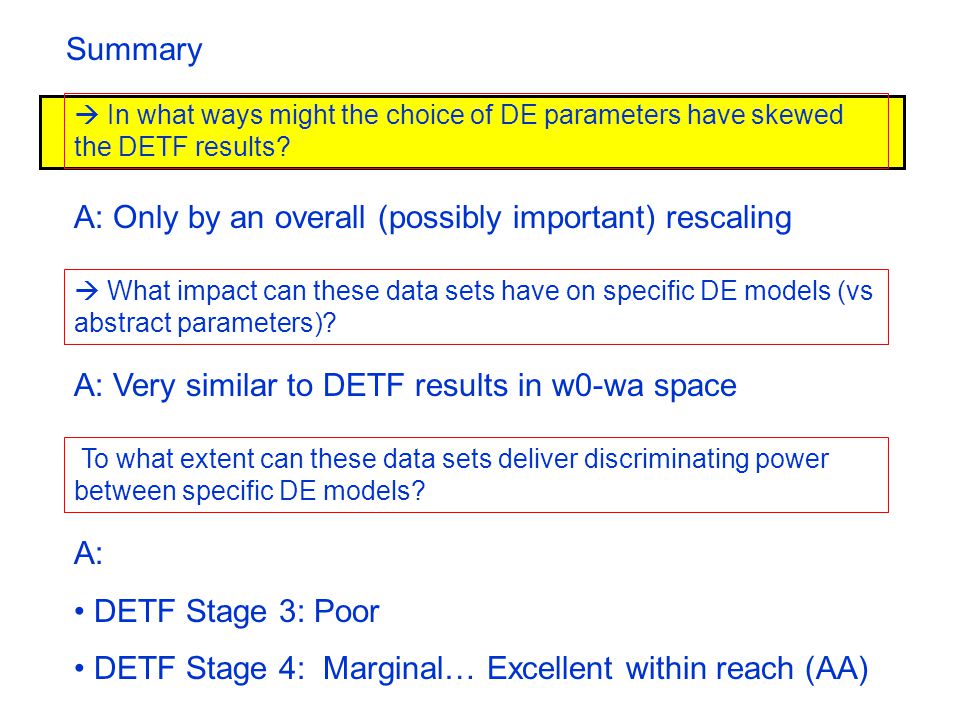 Summary

→ In what ways might the choice of DE parameters have skewed the DETF results?

A: Only by an overall (possibly important) rescaling

→ What impact can these data sets have on specific DE models (vs abstract parameters)?

A: Very similar to DETF results in w0-wa space

To what extent can these data sets deliver discriminating power between specific DE models?

A:

• DETF Stage 3: Poor

• DETF Stage 4: Marginal… Excellent within reach (AA)